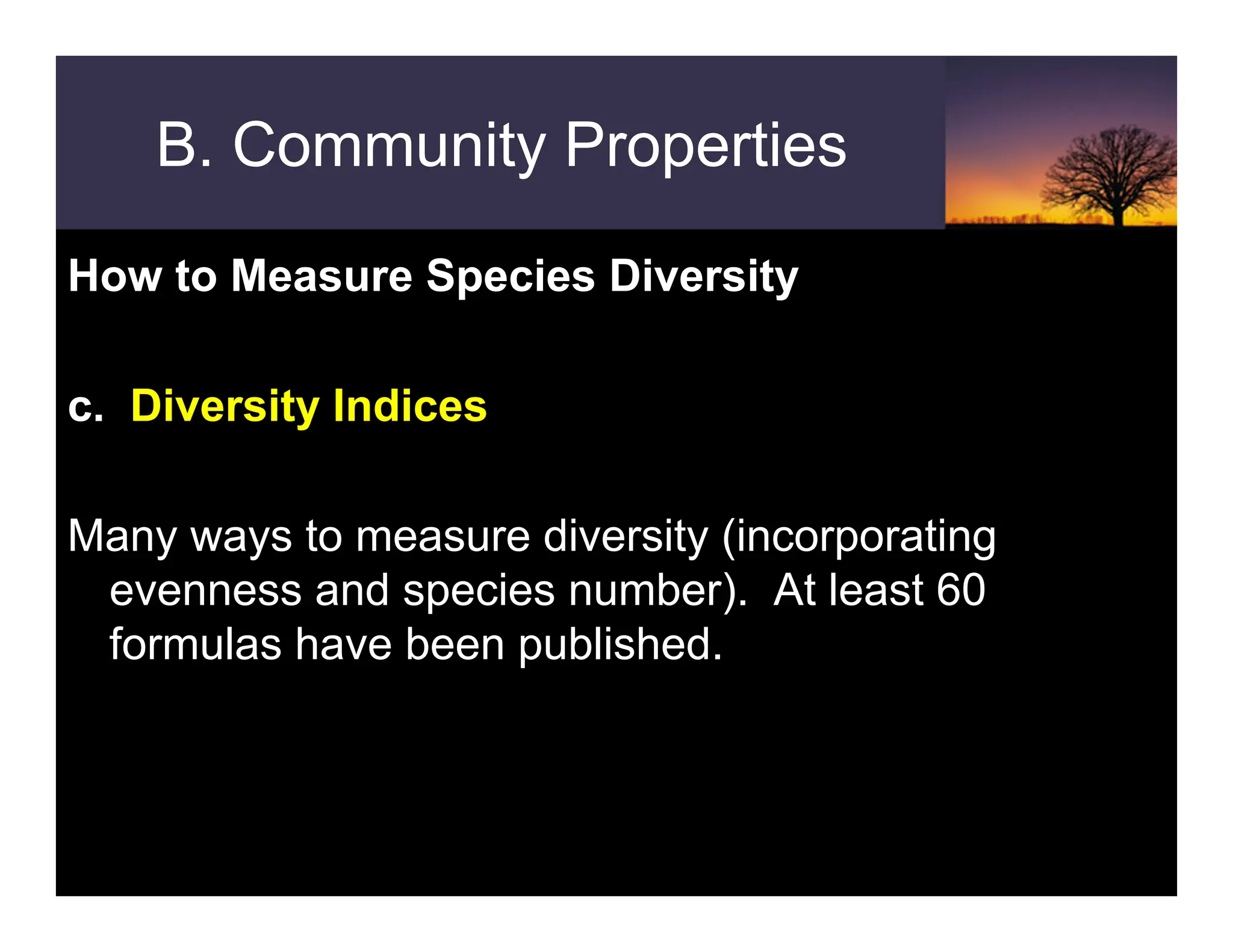 B. Community Properties

How to Measure Species Diversity

c. Diversity Indices

Many ways to measure diversity (incorporating evenness and species number). At least 60 formulas have been published.